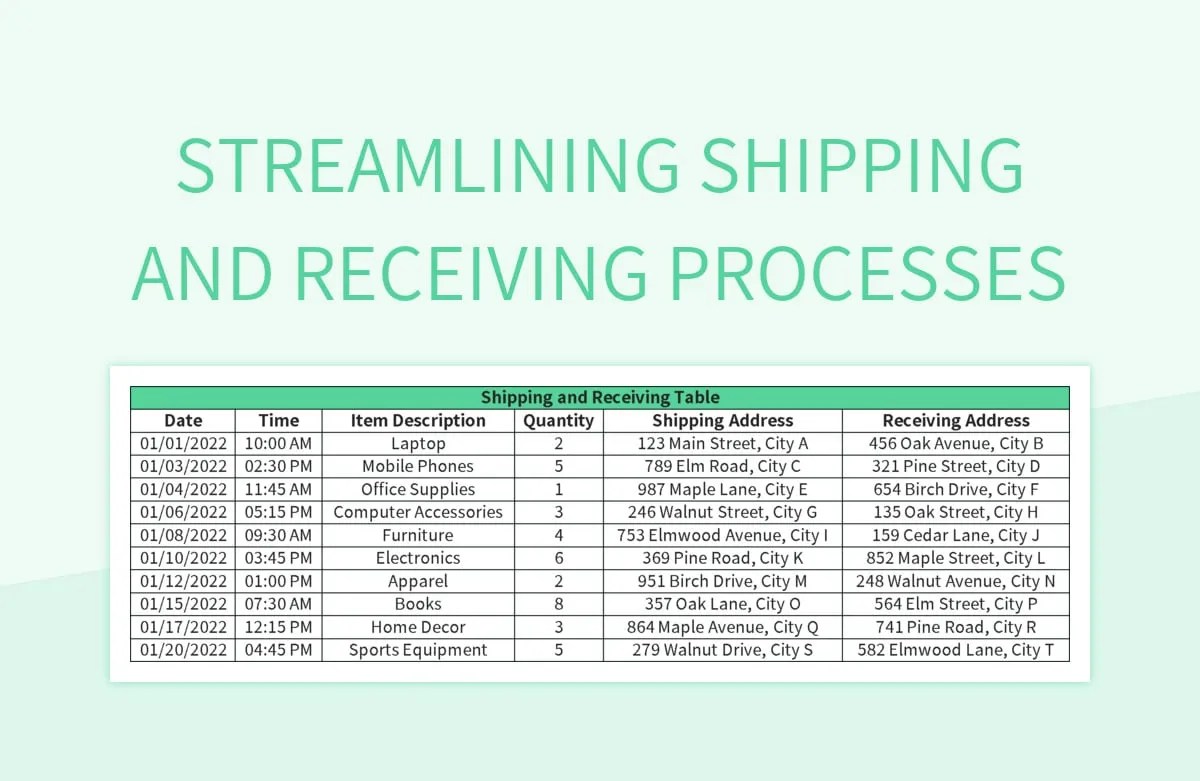 STREAMLINING SHIPPING AND RECEIVING PROCESSES

Shipping and Receiving Table

| Date | Time | Item Description | Quantity | Shipping Address | Receiving Address |
|---|---|---|---|---|---|
| 01/01/2022 | 10:00 AM | Laptop | 2 | 123 Main Street, City A | 456 Oak Avenue, City B |
| 01/03/2022 | 02:30 PM | Mobile Phones | 5 | 789 Elm Road, City C | 321 Pine Street, City D |
| 01/04/2022 | 11:45 AM | Office Supplies | 1 | 987 Maple Lane, City E | 654 Birch Drive, City F |
| 01/06/2022 | 05:15 PM | Computer Accessories | 3 | 246 Walnut Street, City G | 135 Oak Street, City H |
| 01/08/2022 | 09:30 AM | Furniture | 4 | 753 Elmwood Avenue, City I | 159 Cedar Lane, City J |
| 01/10/2022 | 03:45 PM | Electronics | 6 | 369 Pine Road, City K | 852 Maple Street, City L |
| 01/12/2022 | 01:00 PM | Apparel | 2 | 951 Birch Drive, City M | 248 Walnut Avenue, City N |
| 01/15/2022 | 07:30 AM | Books | 8 | 357 Oak Lane, City O | 564 Elm Street, City P |
| 01/17/2022 | 12:15 PM | Home Decor | 3 | 864 Maple Avenue, City Q | 741 Pine Road, City R |
| 01/20/2022 | 04:45 PM | Sports Equipment | 5 | 279 Walnut Drive, City S | 582 Elmwood Lane, City T |